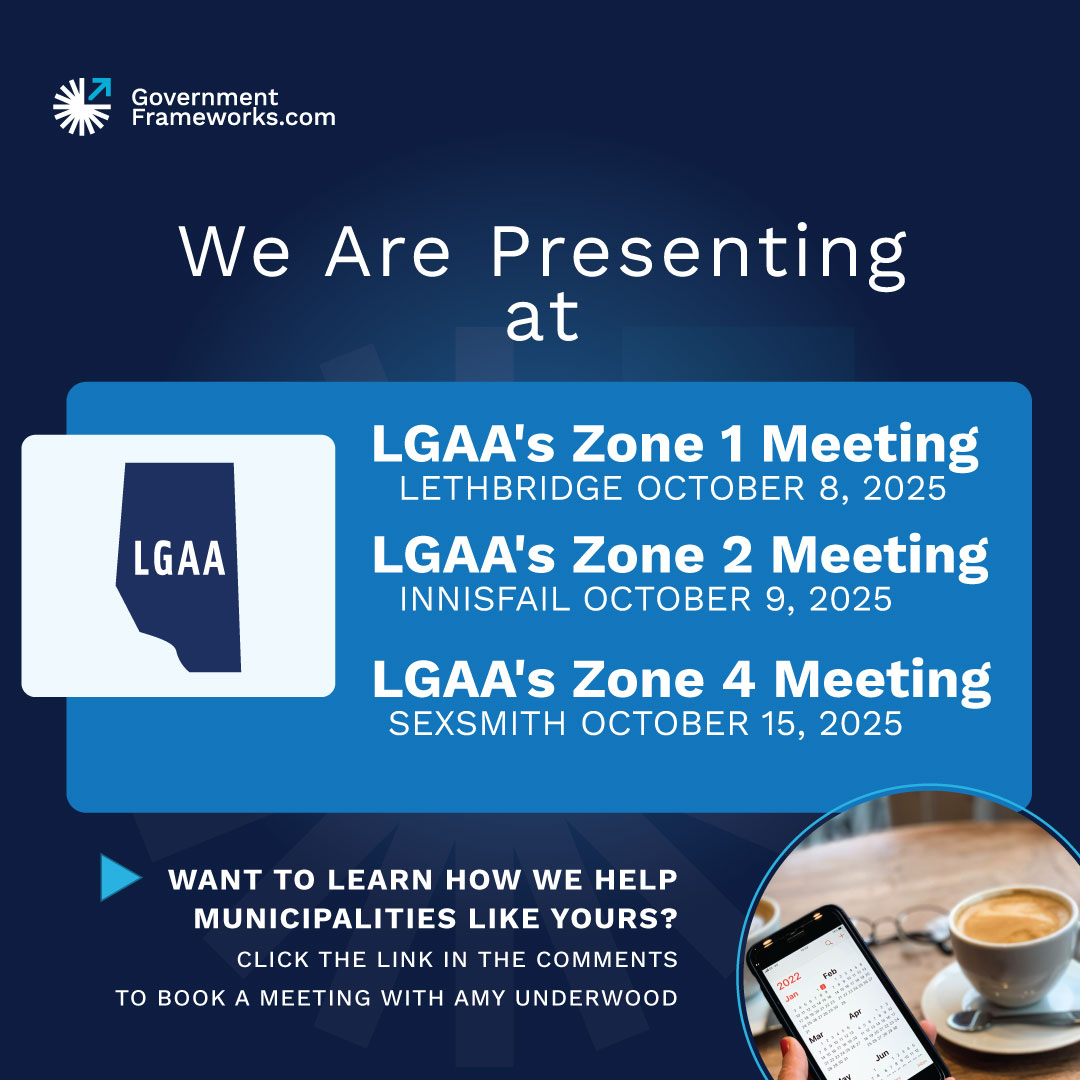 Government Frameworks.com

We Are Presenting at

LGAA

LGAA's Zone 1 Meeting
LETHBRIDGE OCTOBER 8, 2025

LGAA's Zone 2 Meeting
INNISFAIL OCTOBER 9, 2025

LGAA's Zone 4 Meeting
SEXSMITH OCTOBER 15, 2025

WANT TO LEARN HOW WE HELP MUNICIPALITIES LIKE YOURS?
CLICK THE LINK IN THE COMMENTS TO BOOK A MEETING WITH AMY UNDERWOOD

2022
Jan
Feb
Mar
Apr
Jun